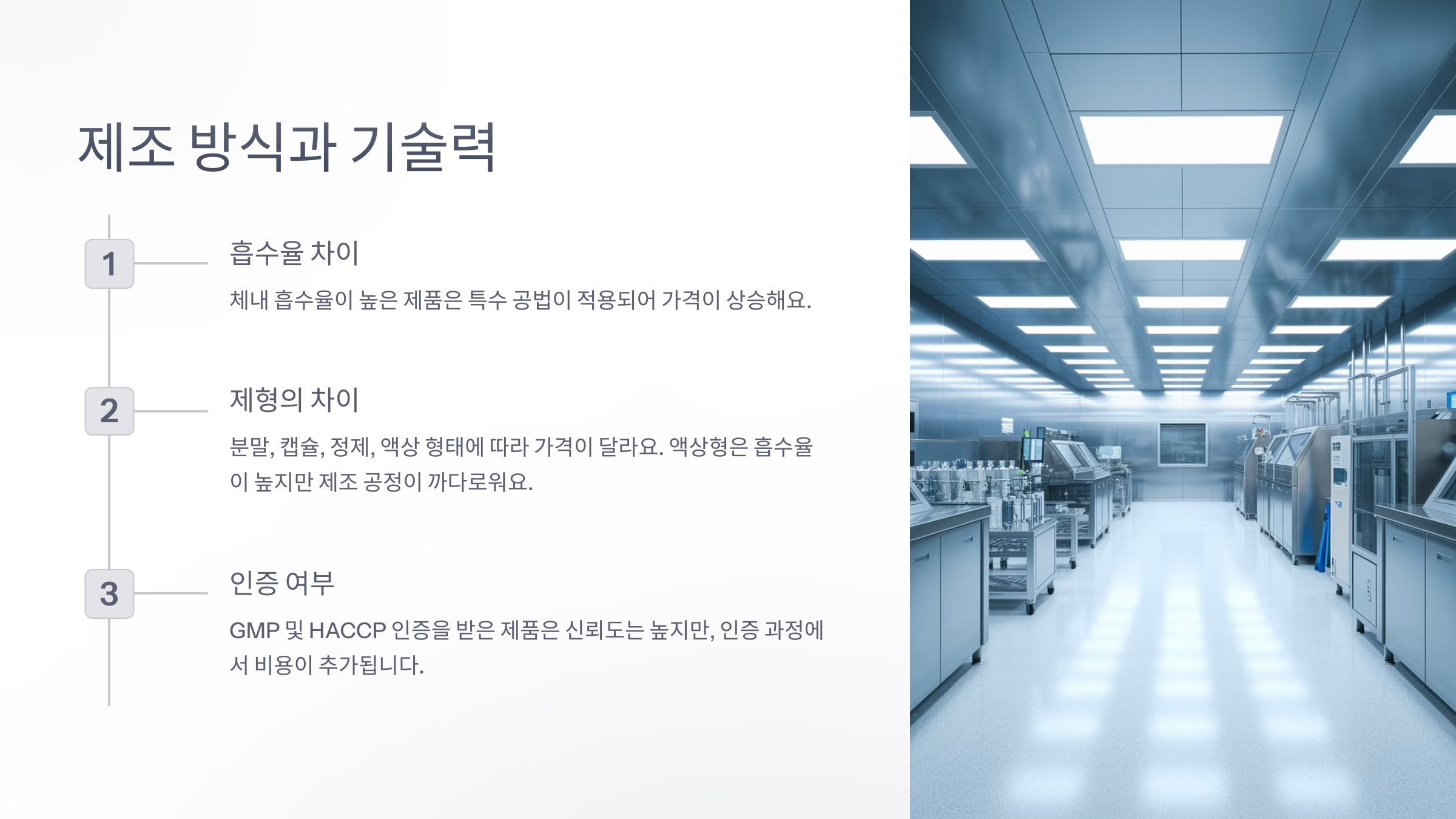 제조 방식과 기술력

1

흡수율 차이

체내 흡수율이 높은 제품은 특수 공법이 적용되어 가격이 상승해요.

2

제형의 차이

분말, 캡슐, 정제, 액상 형태에 따라 가격이 달라요. 액상형은 흡수율이 높지만 제조 공정이 까다로워요.

3

인증 여부

GMP 및 HACCP 인증을 받은 제품은 신뢰도는 높지만, 인증 과정에서 비용이 추가됩니다.